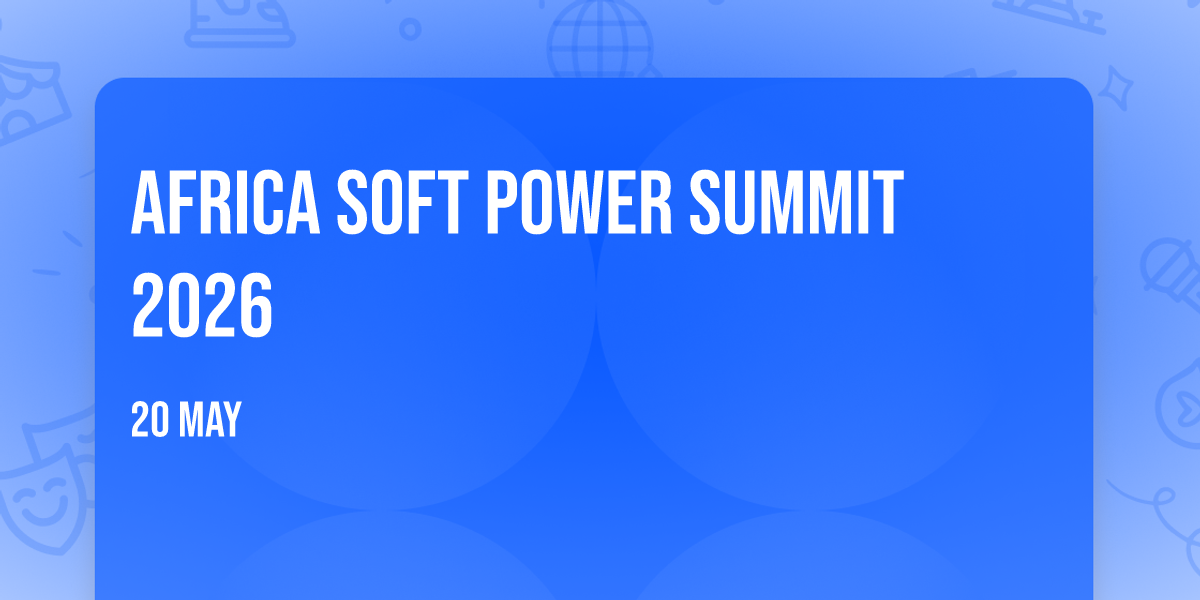 AFRICA SOFT POWER SUMMIT 2026

20 MAY